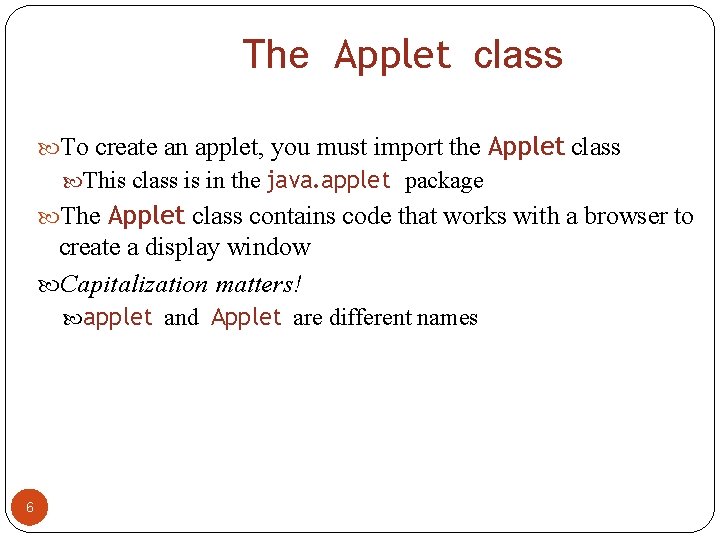 The Applet class

To create an applet, you must import the Applet class

This class is in the java.applet package

The Applet class contains code that works with a browser to create a display window

Capitalization matters!

applet and Applet are different names

6